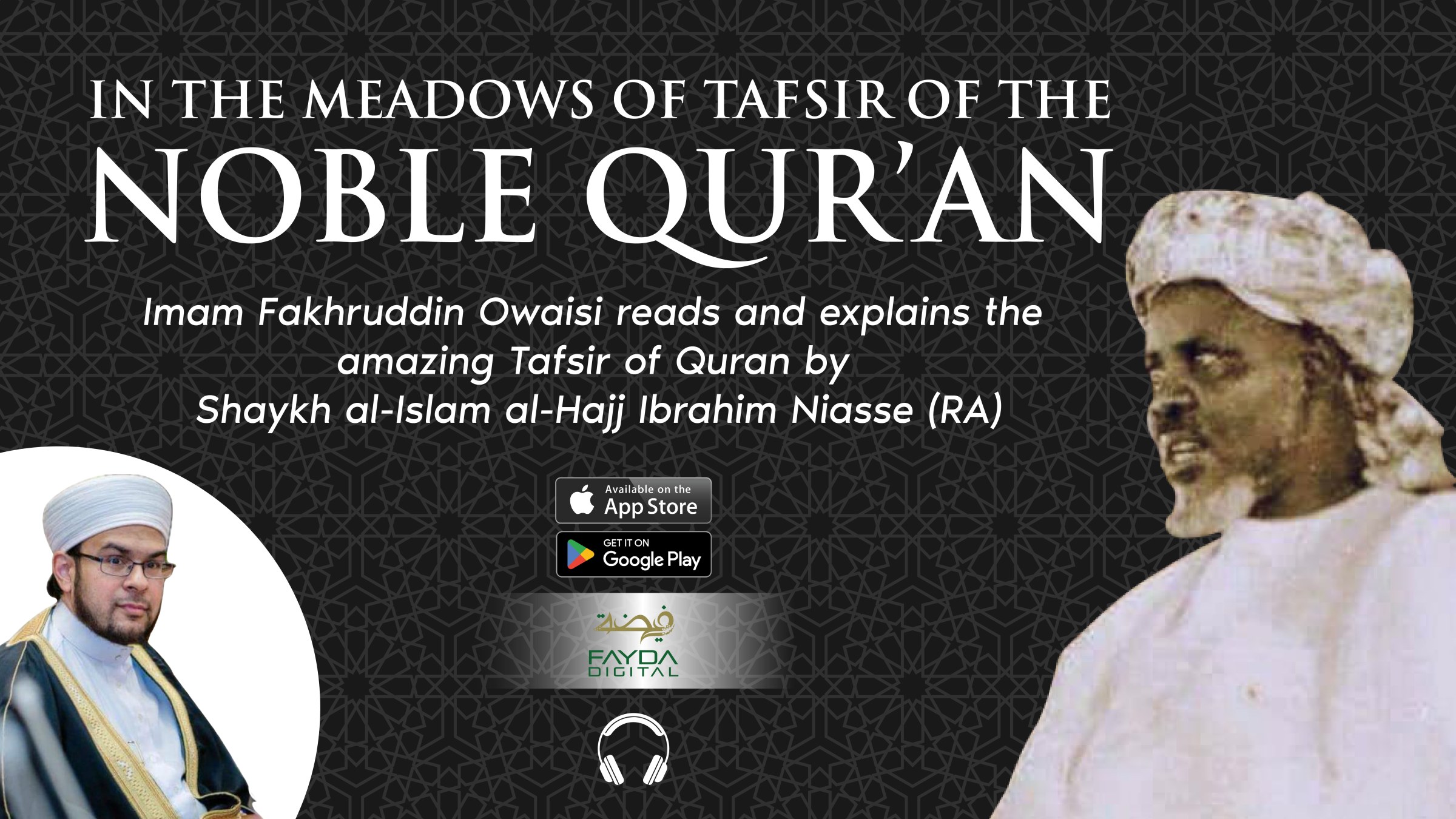 IN THE MEADOWS OF TAFSIR OF THE
NOBLE QUR'AN

Imam Fakhruddin Owaisi reads and explains the amazing Tafsir of Quran by Shaykh al-Islam al-Hajj Ibrahim Niasse (RA)

Available on the
App Store

GET IT ON
Google Play

فيضة
FAYDA
DIGITAL